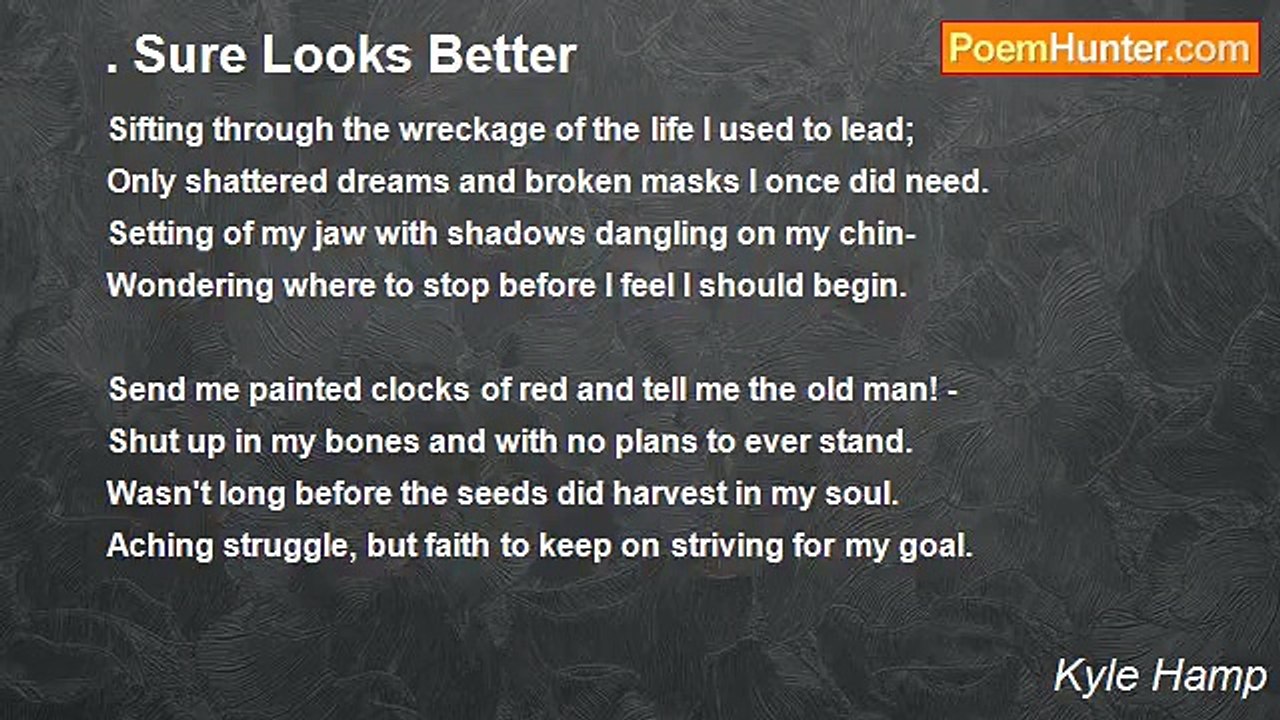 . Sure Looks Better

PoemHunter.com

Sifting through the wreckage of the life I used to lead;
Only shattered dreams and broken masks I once did need.
Setting of my jaw with shadows dangling on my chin-
Wondering where to stop before I feel I should begin.

Send me painted clocks of red and tell me the old man! -
Shut up in my bones and with no plans to ever stand.
Wasn't long before the seeds did harvest in my soul.
Aching struggle, but faith to keep on striving for my goal.

Kyle Hamp